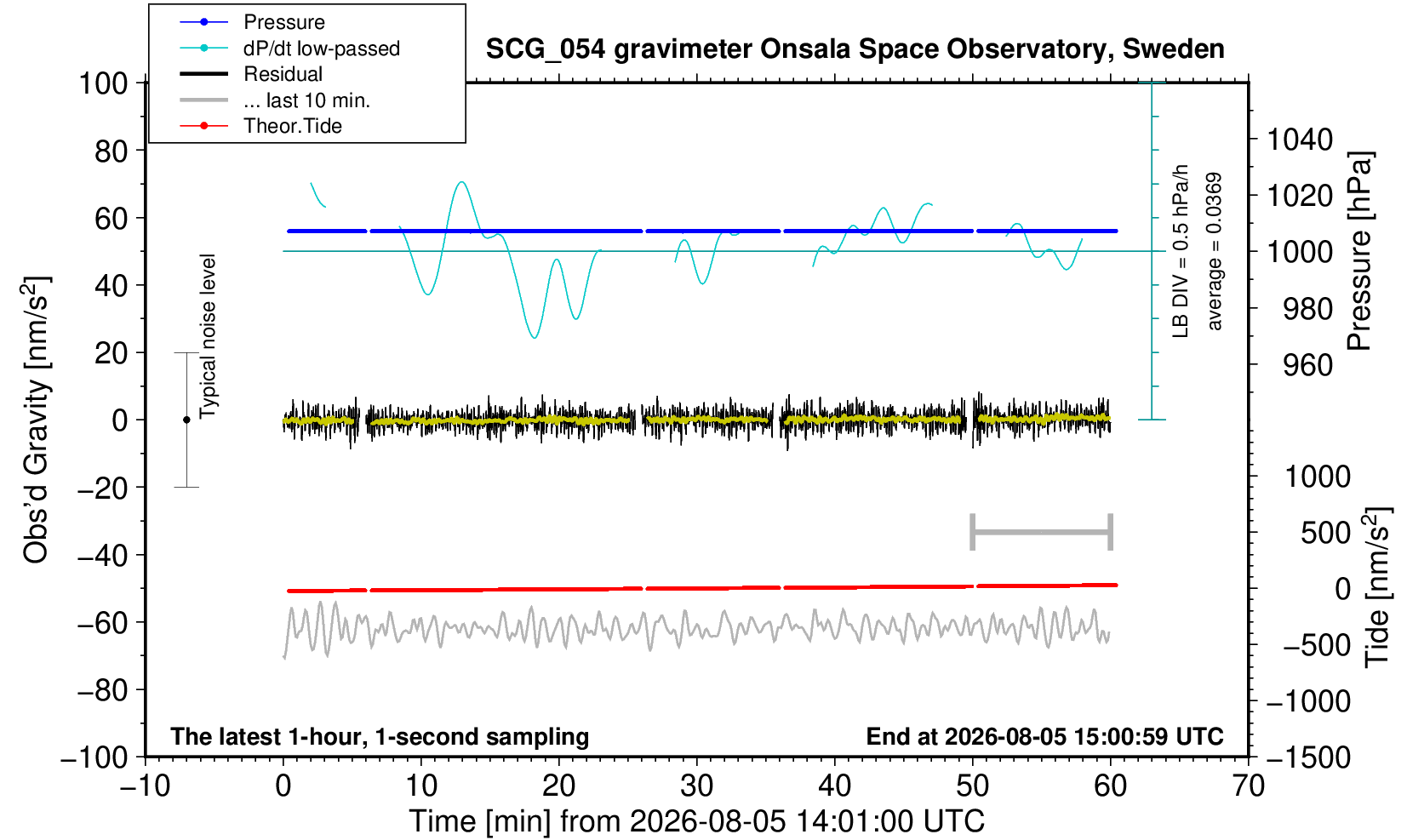 Pressure
dP/dt low-passed
Residual
... last 10 min.
Theor.Tide

SCG_054 gravimeter Onsala Space Observatory, Sweden

100
80
60
40
20
0
−20
−40
−60
−80
−100

Obs'd Gravity [nm/s$^2$]

Typical noise level

LB DIV = 0.5 hPa/h
average = 0.0369

1040
1020
1000
980
960

Pressure [hPa]

1000
500
0
−500
−1000
−1500

Tide [nm/s$^2$]

The latest 1-hour, 1-second sampling
End at 2026-08-05 15:00:59 UTC

−10
0
10
20
30
40
50
60
70

Time [min] from 2026-08-05 14:01:00 UTC